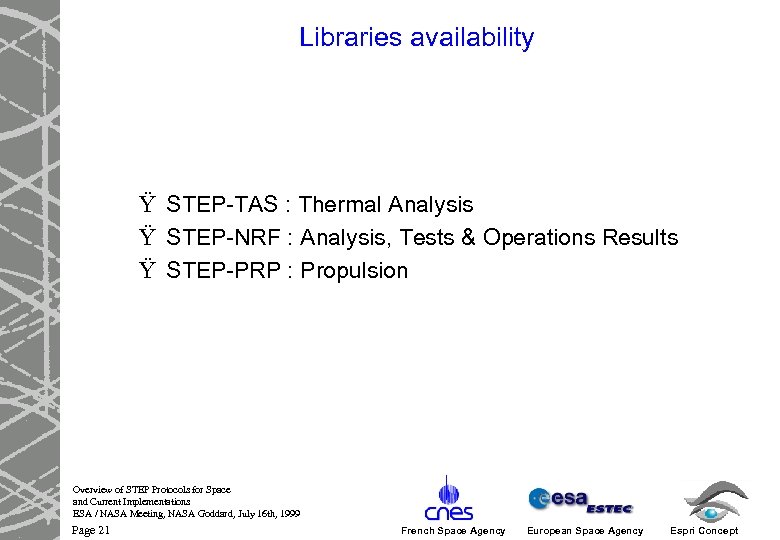 Libraries availability

Ÿ STEP-TAS : Thermal Analysis
Ÿ STEP-NRF : Analysis, Tests & Operations Results
Ÿ STEP-PRP : Propulsion

Overview of STEP Protocols for Space and Current Implementations
ESA / NASA Meeting, NASA Goddard, July 16th, 1999
Page 21

cnes
French Space Agency

esa ESTEC
European Space Agency

Espri Concept